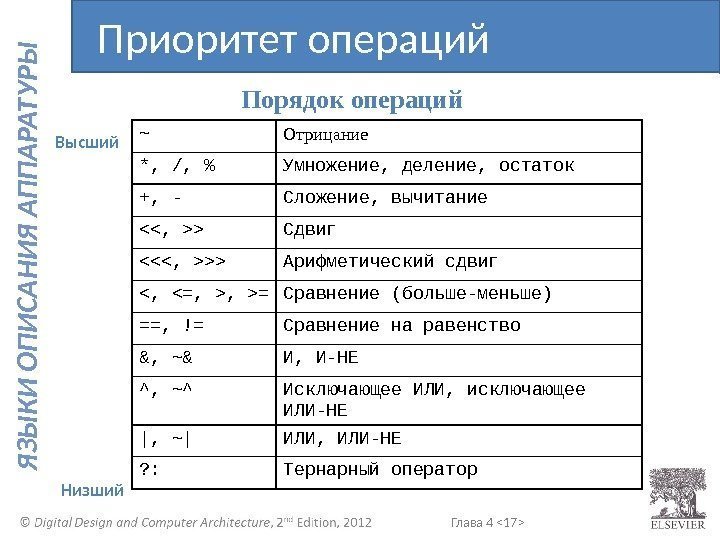 ЯЗЫКИ ОПИСАНИЯ АППАРАТУРЫ

Приоритет операций

Порядок операций

Высший

| ~ | Отрицание |
|---|---|
| *, /, % | Умножение, деление, остаток |
| +, - | Сложение, вычитание |
| <<, >> | Сдвиг |
| <<<, >>> | Арифметический сдвиг |
| <, <=, >, >= | Сравнение (больше-меньше) |
| ==, != | Сравнение на равенство |
| &, ~& | И, И-НЕ |
| ^, ~^ | Исключающее ИЛИ, исключающее ИЛИ-НЕ |
| \|, ~\| | ИЛИ, ИЛИ-НЕ |
| ?: | Тернарный оператор |

Низший

© Digital Design and Computer Architecture, 2nd Edition, 2012

Глава 4 <17>

ELSEVIER